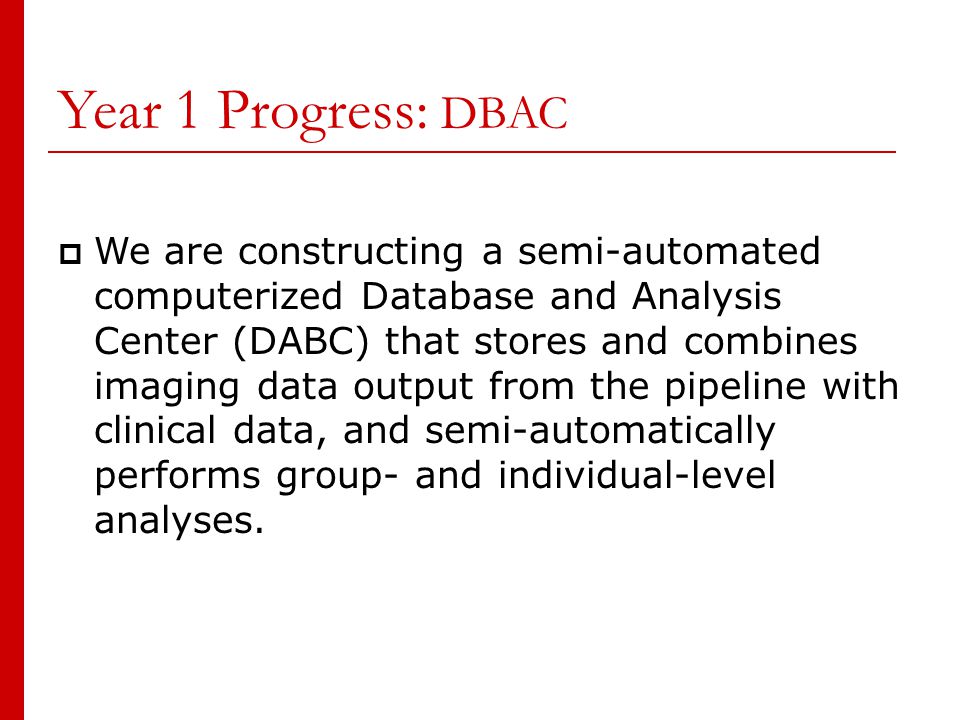 Year 1 Progress: DBAC

We are constructing a semi-automated computerized Database and Analysis Center (DABC) that stores and combines imaging data output from the pipeline with clinical data, and semi-automatically performs group- and individual-level analyses.